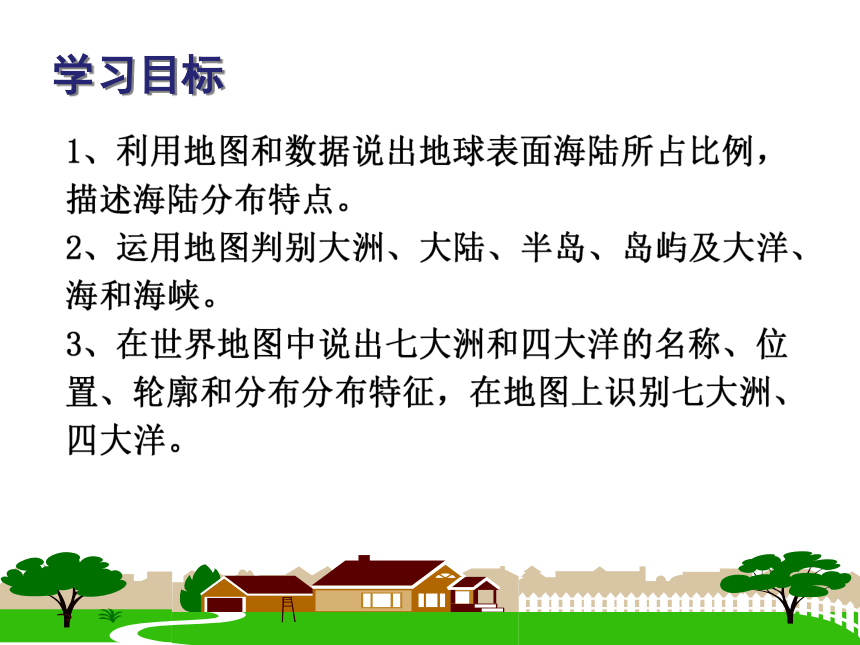 学习目标

1、利用地图和数据说出地球表面海陆所占比例，描述海陆分布特点。

2、运用地图判别大洲、大陆、半岛、岛屿及大洋、海和海峡。

3、在世界地图中说出七大洲和四大洋的名称、位置、轮廓和分布分布特征，在地图上识别七大洲、四大洋。